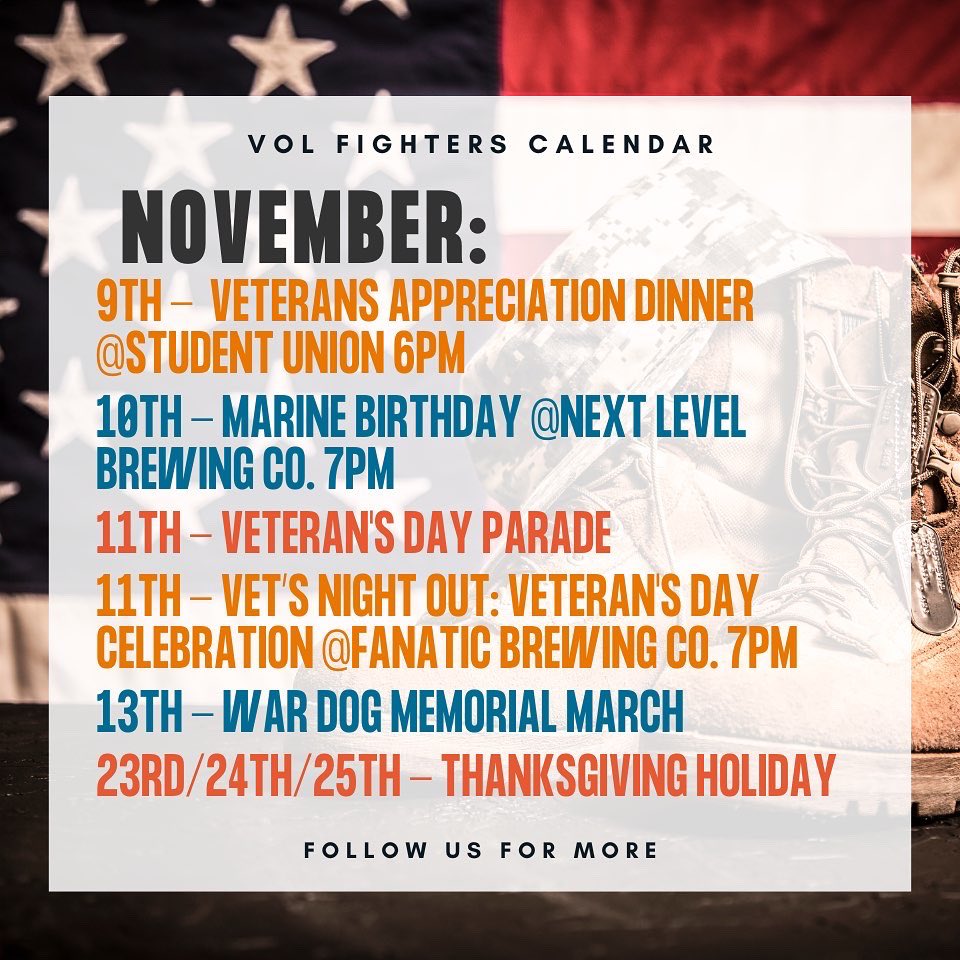 VOL FIGHTERS CALENDAR

NOVEMBER:

9TH – VETERANS APPRECIATION DINNER @STUDENT UNION 6PM

10TH – MARINE BIRTHDAY @NEXT LEVEL BREWING CO. 7PM

11TH – VETERAN'S DAY PARADE

11TH – VET'S NIGHT OUT: VETERAN'S DAY CELEBRATION @FANATIC BREWING CO. 7PM

13TH – WAR DOG MEMORIAL MARCH

23RD/24TH/25TH – THANKSGIVING HOLIDAY

FOLLOW US FOR MORE